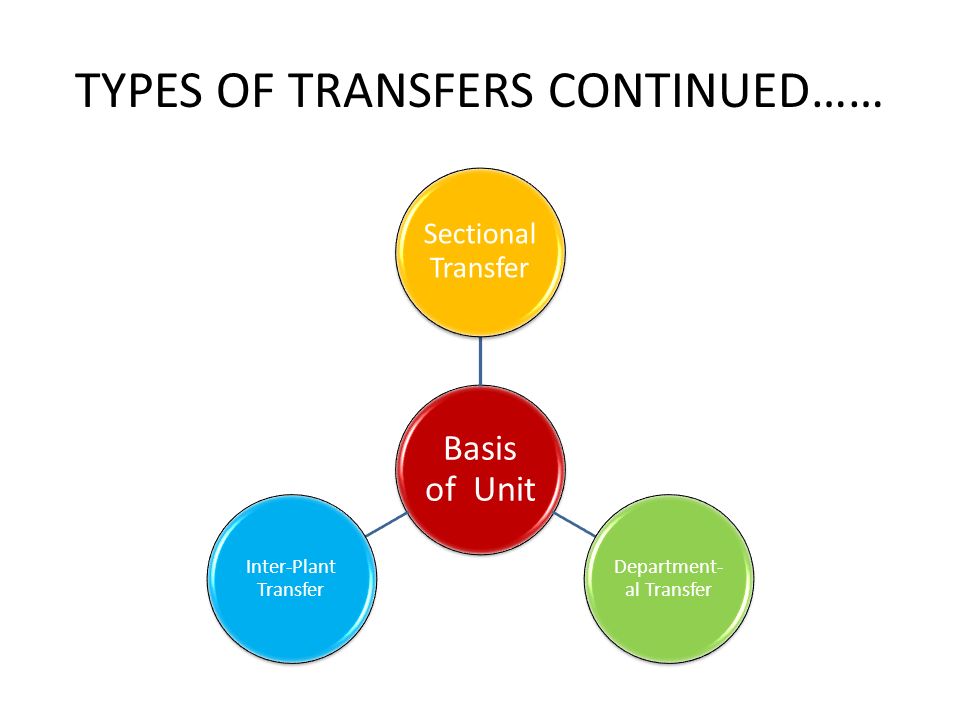 TYPES OF TRANSFERS CONTINUED……

Sectional Transfer

Basis of Unit

Inter-Plant Transfer

Departmental Transfer